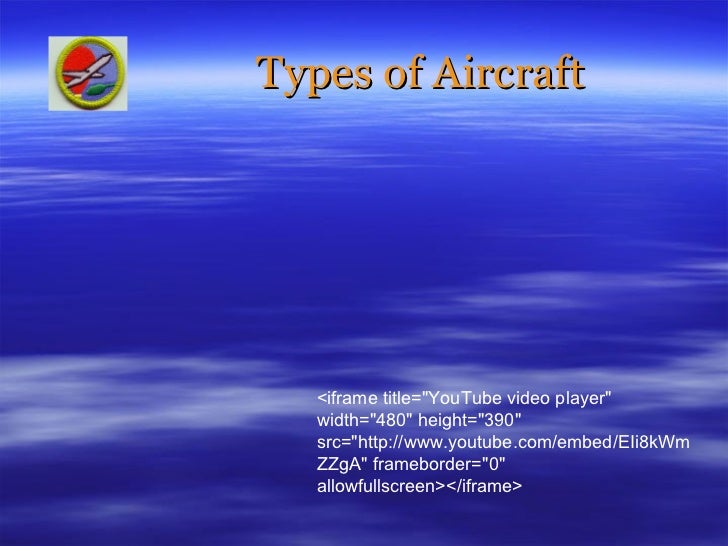 Types of Aircraft

<iframe title="YouTube video player" width="480" height="390" src="http://www.youtube.com/embed/EIi8kWmZZgA" frameborder="0" allowfullscreen></iframe>